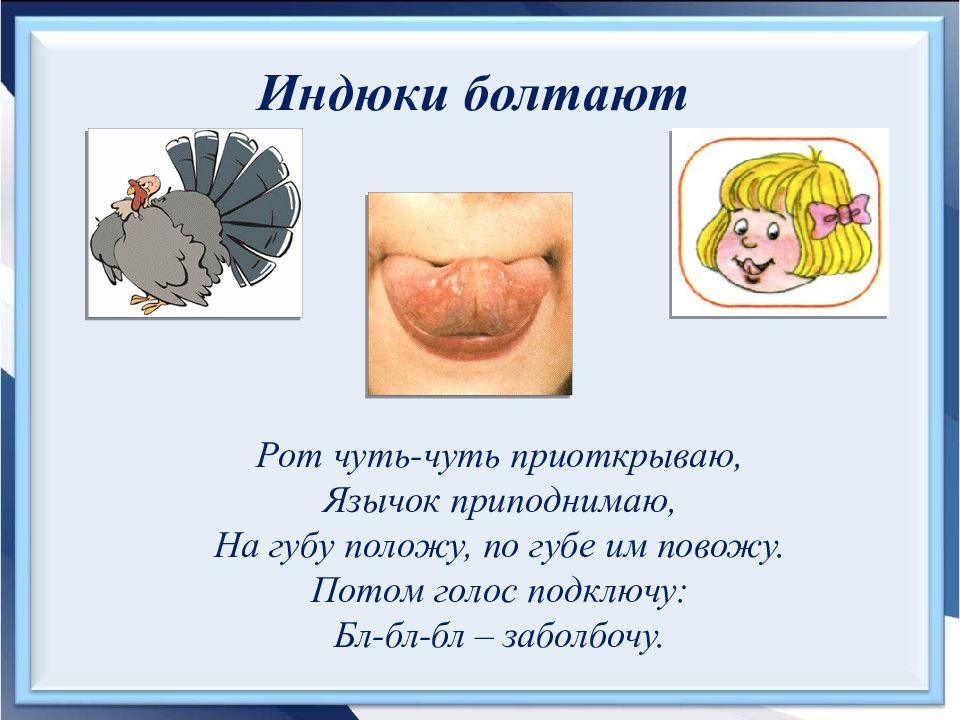 Индюки болтают

Рот чуть-чуть приоткрываю,
Язычок приподнимаю,
На губу положу, по губе им повожу.
Потом голос подключу:
Бл-бл-бл – заболбочу.